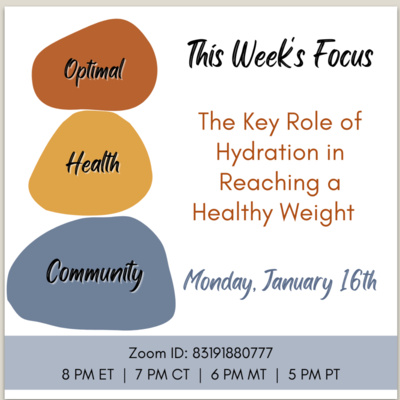 Optimal

Health

Community

This Week's Focus

The Key Role of Hydration in Reaching a Healthy Weight

Monday, January 16th

Zoom ID: 83191880777

8 PM ET | 7 PM CT | 6 PM MT | 5 PM PT